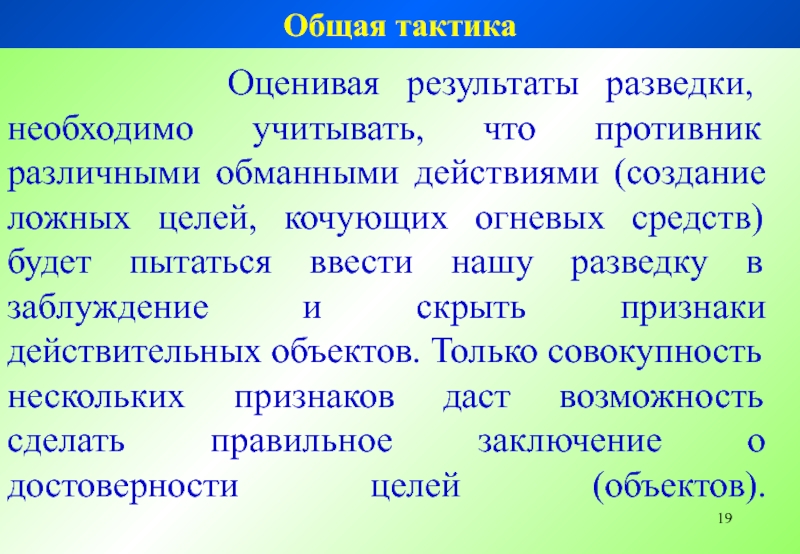 Общая тактика

Оценивая результаты разведки, необходимо учитывать, что противник различными обманными действиями (создание ложных целей, кочующих огневых средств) будет пытаться ввести нашу разведку в заблуждение и скрыть признаки действительных объектов. Только совокупность нескольких признаков даст возможность сделать правильное заключение о достоверности целей (объектов).

19